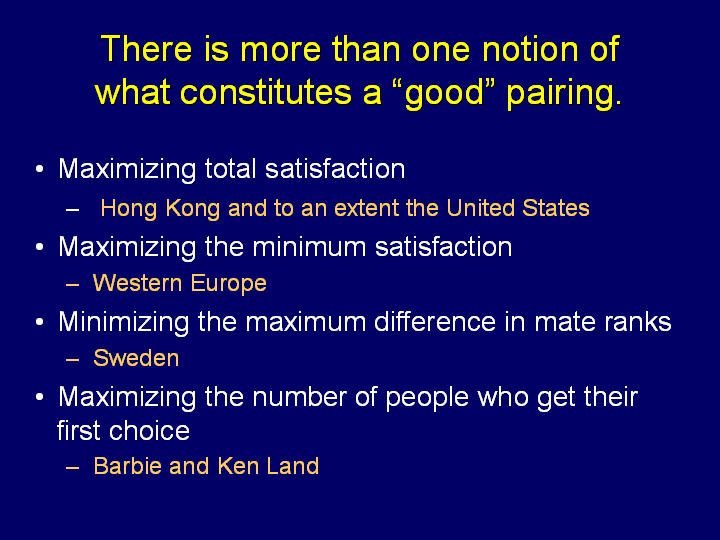 There is more than one notion of what constitutes a “good” pairing.

• Maximizing total satisfaction
– Hong Kong and to an extent the United States
• Maximizing the minimum satisfaction
– Western Europe
• Minimizing the maximum difference in mate ranks
– Sweden
• Maximizing the number of people who get their first choice
– Barbie and Ken Land